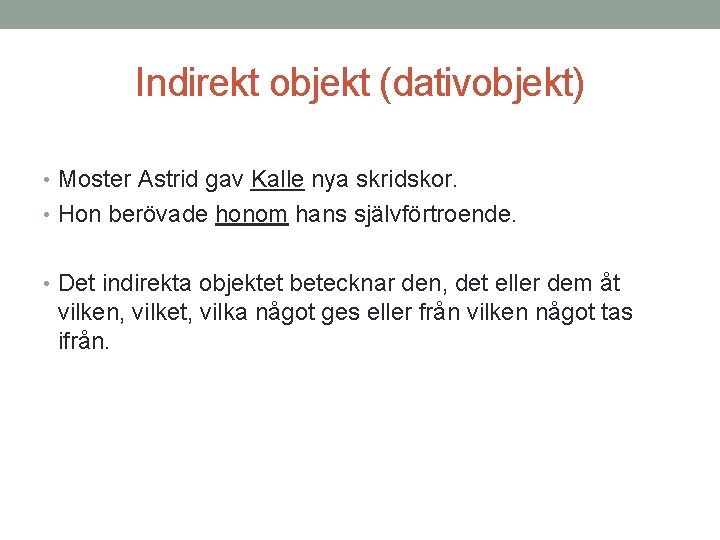 Indirekt objekt (dativobjekt)

• Moster Astrid gav Kalle nya skridskor.
• Hon berövade honom hans självförtroende.

• Det indirekta objektet betecknar den, det eller dem åt vilken, vilket, vilka något ges eller från vilken något tas ifrån.